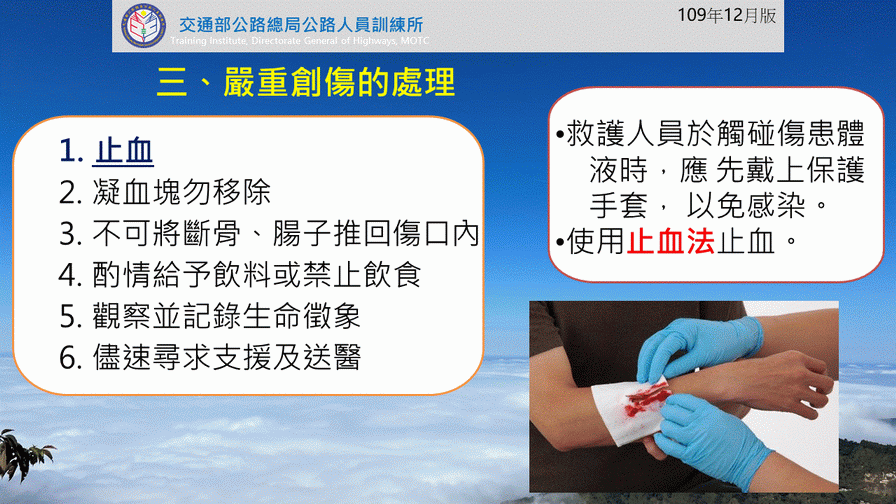 交通部公路總局公路人員訓練所
Training Institute, Directorate General of Highways, MOTC

109年12月版

三、嚴重創傷的處理

1. 止血
2. 凝血塊勿移除
3. 不可將斷骨、腸子推回傷口內
4. 酌情給予飲料或禁止飲食
5. 觀察並記錄生命徵象
6. 儘速尋求支援及送醫

•救護人員於觸碰傷患體液時，應 先戴上保護手套， 以免感染。
•使用止血法止血。